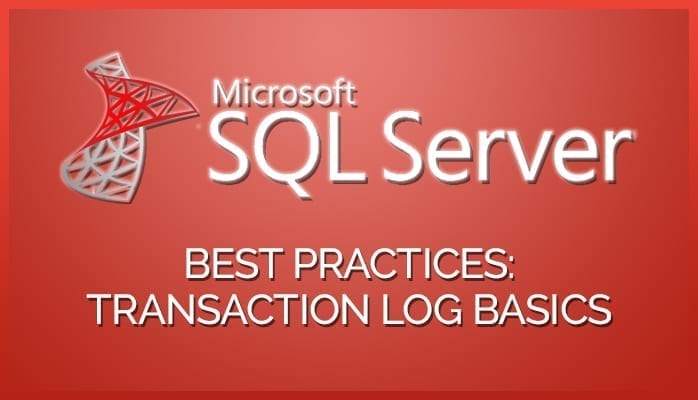 Microsoft
SQL Server

BEST PRACTICES:
TRANSACTION LOG BASICS